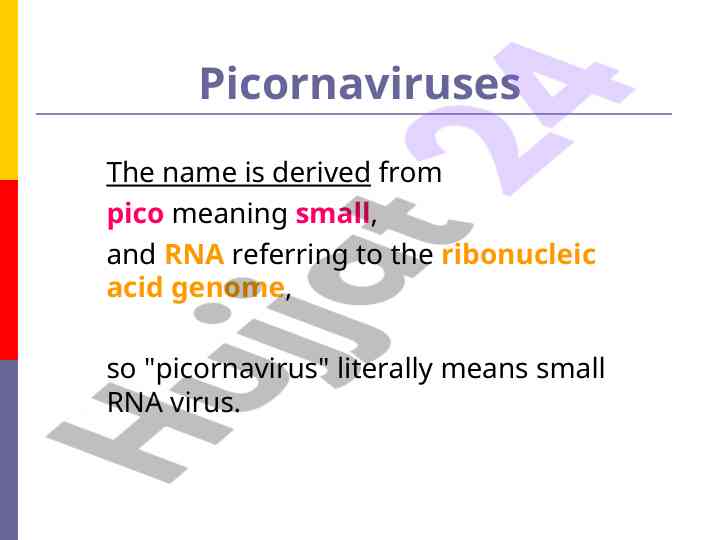 Picornaviruses

The name is derived from
pico meaning small,
and RNA referring to the ribonucleic acid genome,

so "picornavirus" literally means small RNA virus.

Hujjat 24